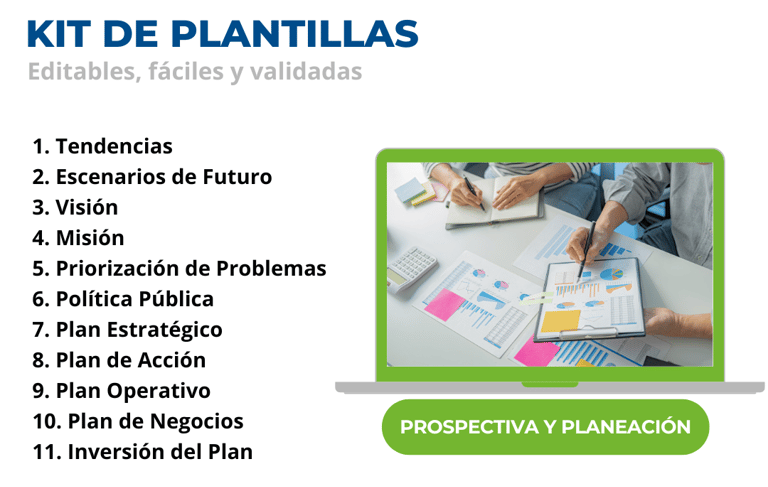 KIT DE PLANTILLAS
Editables, fáciles y validadas

1. Tendencias
2. Escenarios de Futuro
3. Visión
4. Misión
5. Priorización de Problemas
6. Política Pública
7. Plan Estratégico
8. Plan de Acción
9. Plan Operativo
10. Plan de Negocios
11. Inversión del Plan

PROSPECTIVA Y PLANEACIÓN